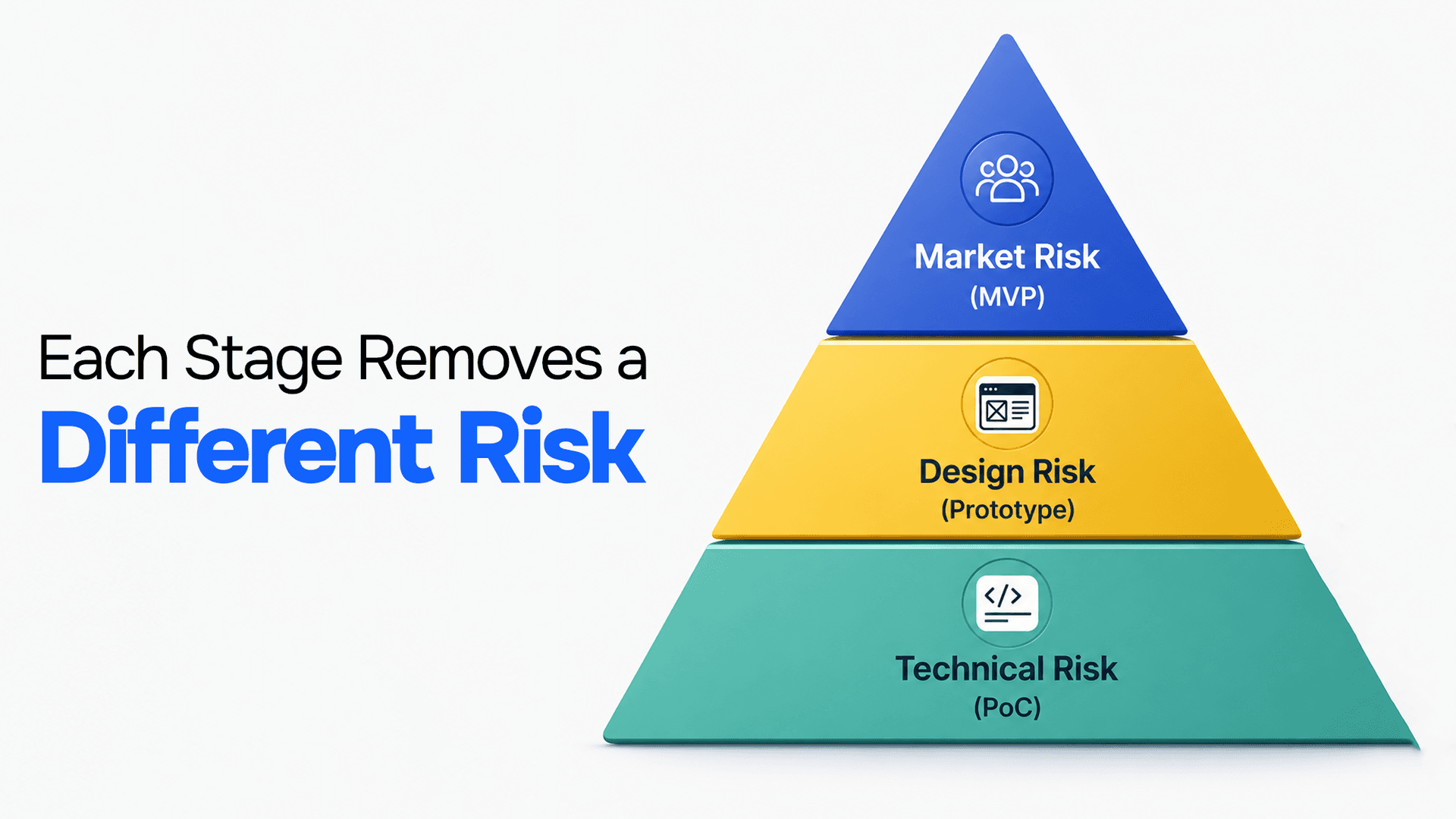 Each Stage Removes a Different Risk

Market Risk
(MVP)

Design Risk
(Prototype)

Technical Risk
(PoC)